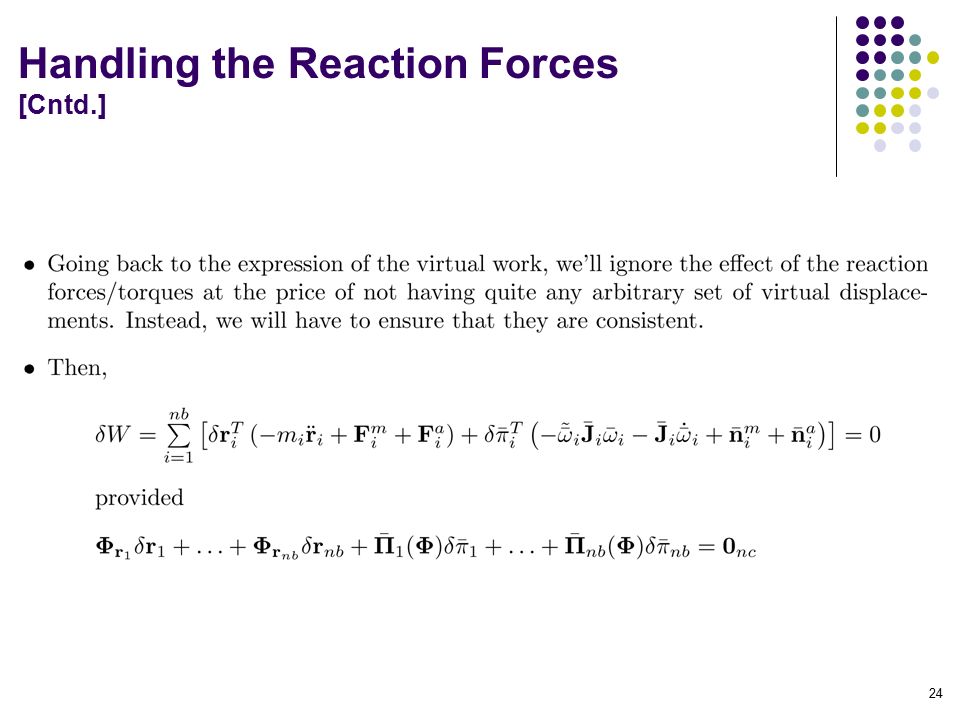 Handling the Reaction Forces
[Cntd.]

• Going back to the expression of the virtual work, we'll ignore the effect of the reaction forces/torques at the price of not having quite any arbitrary set of virtual displacements. Instead, we will have to ensure that they are consistent.

• Then,

$\delta W = \sum_{i=1}^{nb} \left[ \delta \mathbf{r}_i^T \left( -m_i \ddot{\mathbf{r}}_i + \mathbf{F}_i^m + \mathbf{F}_i^a \right) + \delta \bar{\pi}_i^T \left( -\tilde{\bar{\omega}}_i \bar{\mathbf{J}}_i \bar{\omega}_i - \bar{\mathbf{J}}_i \dot{\bar{\omega}}_i + \bar{\mathbf{n}}_i^m + \bar{\mathbf{n}}_i^a \right) \right] = 0$

provided

$\mathbf{\Phi}_{\mathbf{r}_1} \delta \mathbf{r}_1 + \ldots + \mathbf{\Phi}_{\mathbf{r}_{nb}} \delta \mathbf{r}_{nb} + \bar{\mathbf{\Pi}}_1(\mathbf{\Phi}) \delta \bar{\pi}_1 + \ldots + \bar{\mathbf{\Pi}}_{nb}(\mathbf{\Phi}) \delta \bar{\pi}_{nb} = \mathbf{0}_{nc}$

24